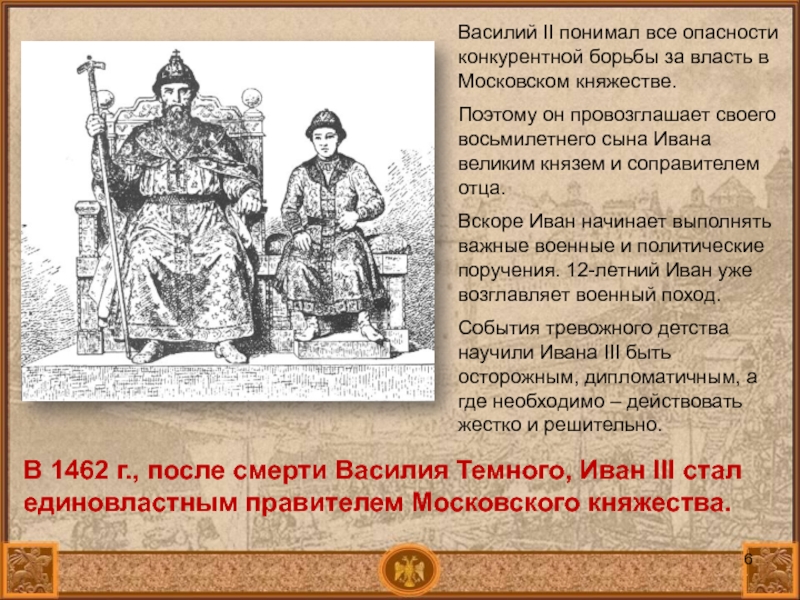 Василий II понимал все опасности конкурентной борьбы за власть в Московском княжестве.

Поэтому он провозглашает своего восьмилетнего сына Ивана великим князем и соправителем отца.

Вскоре Иван начинает выполнять важные военные и политические поручения. 12-летний Иван уже возглавляет военный поход.

События тревожного детства научили Ивана III быть осторожным, дипломатичным, а где необходимо – действовать жестко и решительно.

В 1462 г., после смерти Василия Темного, Иван III стал единовластным правителем Московского княжества.

6